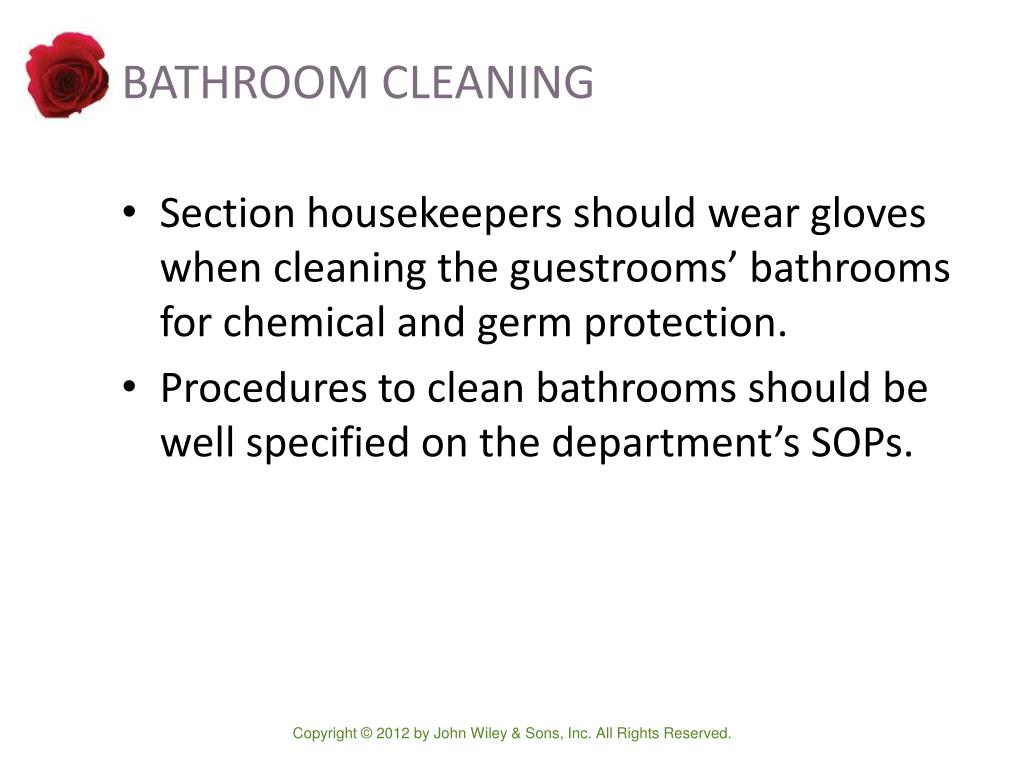 BATHROOM CLEANING

• Section housekeepers should wear gloves when cleaning the guestrooms’ bathrooms for chemical and germ protection.

• Procedures to clean bathrooms should be well specified on the department’s SOPs.

Copyright © 2012 by John Wiley & Sons, Inc. All Rights Reserved.